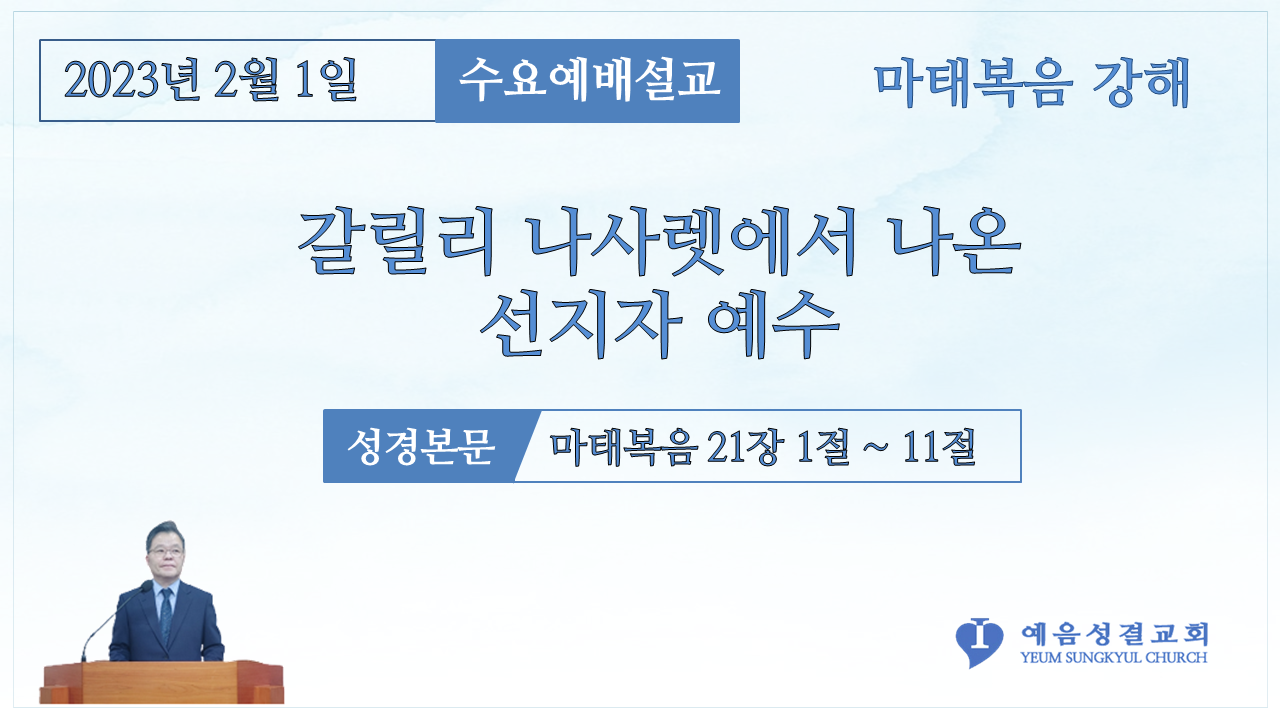 2023년 2월 1일 수요예배설교 마태복음 강해

갈릴리 나사렛에서 나온
선지자 예수

성경본문 마태복음 21장 1절 ~ 11절

예음성결교회
YEUM SUNGKYUL CHURCH